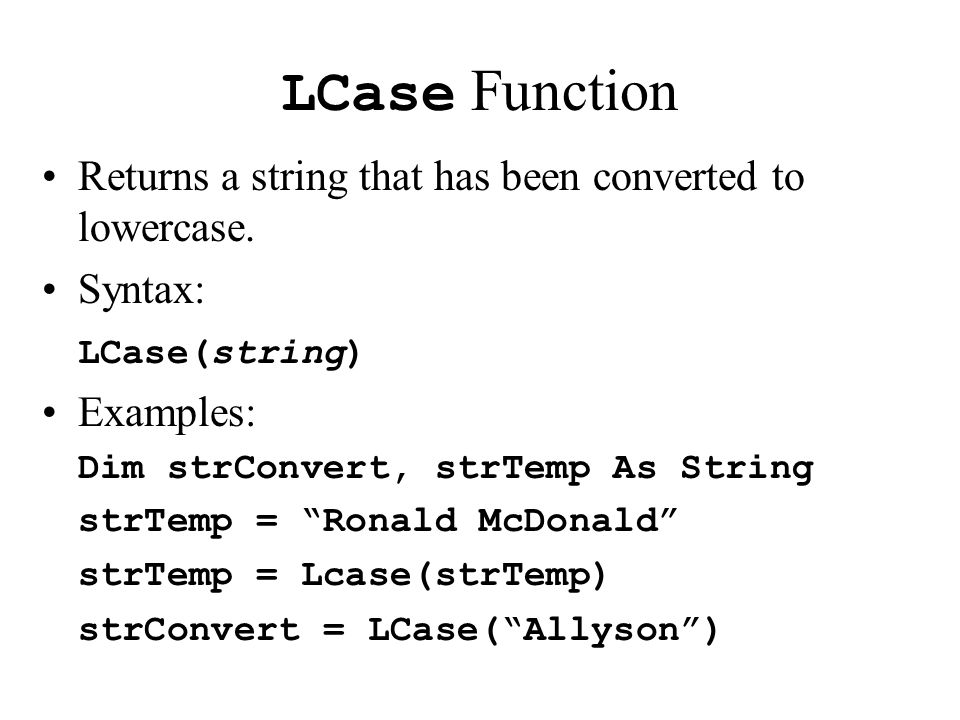 LCase Function

• Returns a string that has been converted to lowercase.

• Syntax:

LCase(string)

• Examples:

Dim strConvert, strTemp As String

strTemp = “Ronald McDonald”

strTemp = Lcase(strTemp)

strConvert = LCase(“Allyson”)